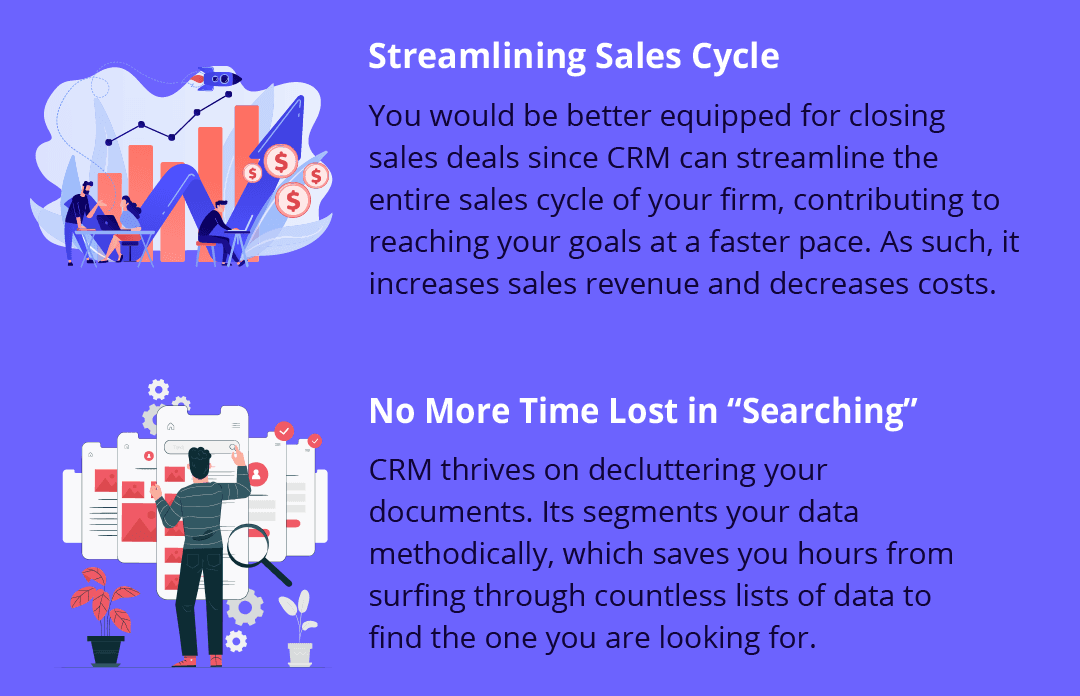 Streamlining Sales Cycle

You would be better equipped for closing sales deals since CRM can streamline the entire sales cycle of your firm, contributing to reaching your goals at a faster pace. As such, it increases sales revenue and decreases costs.

No More Time Lost in “Searching”

CRM thrives on decluttering your documents. Its segments your data methodically, which saves you hours from surfing through countless lists of data to find the one you are looking for.